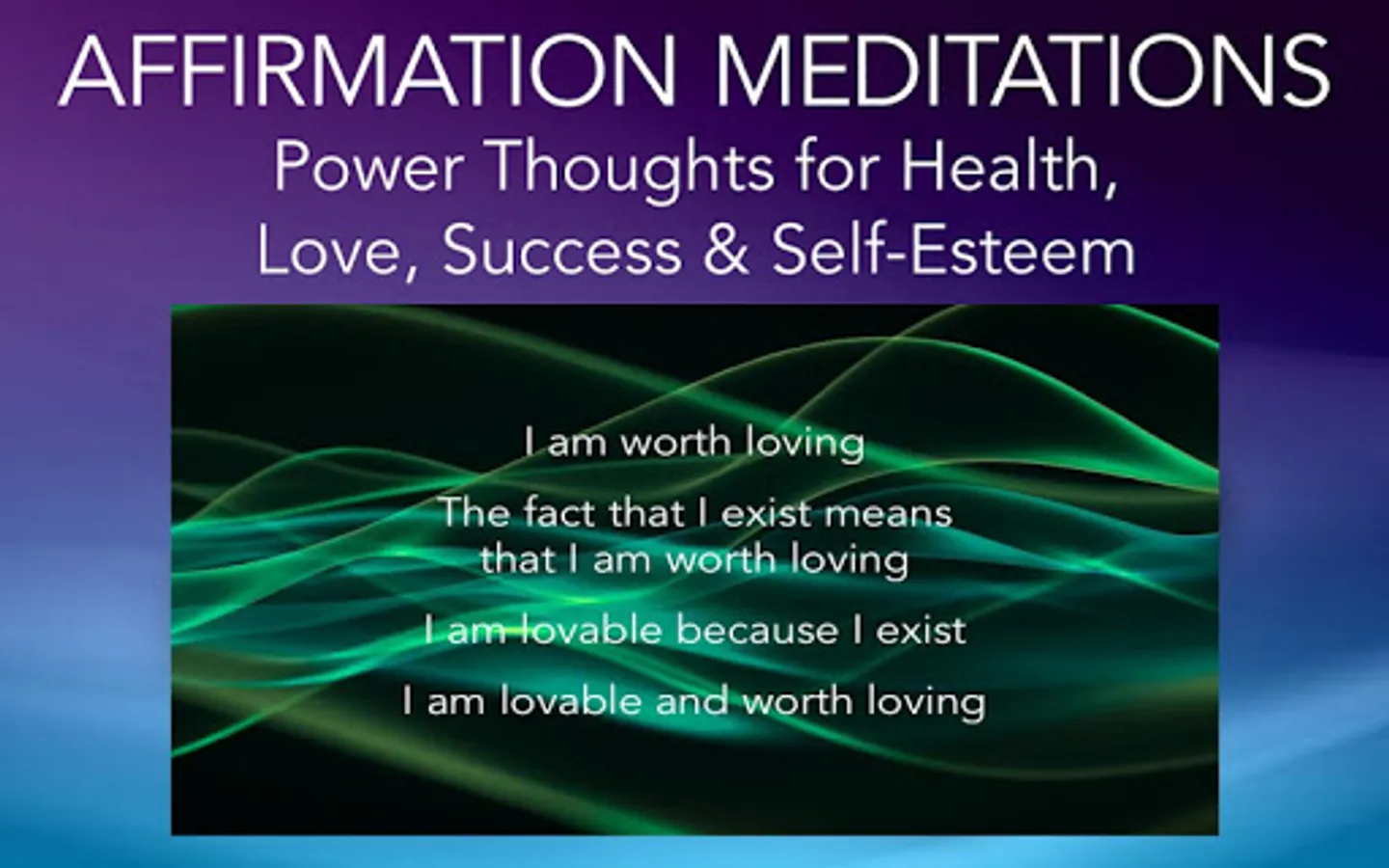 AFFIRMATION MEDITATIONS
Power Thoughts for Health, Love, Success & Self-Esteem

I am worth loving

The fact that I exist means that I am worth loving

I am lovable because I exist

I am lovable and worth loving